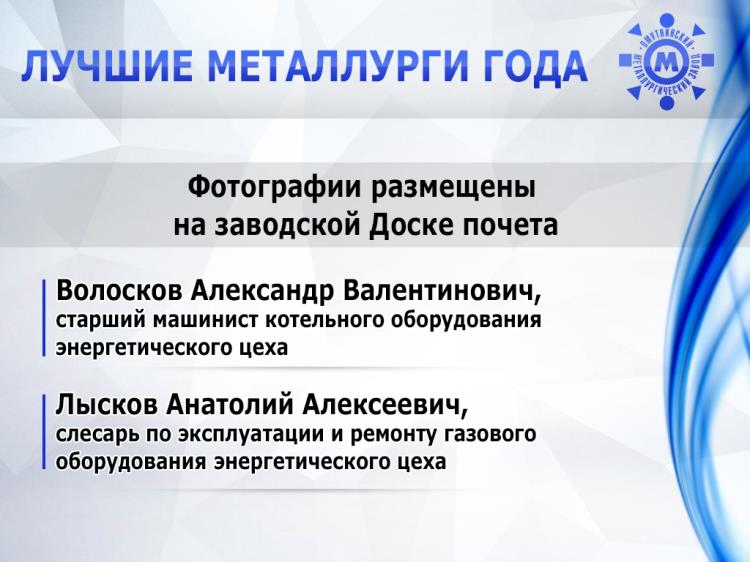 ЛУЧШИЕ МЕТАЛЛУРГИ ГОДА

ОМУТНИНСКИЙ МЕТАЛЛУРГИЧЕСКИЙ ЗАВОД
М

Фотографии размещены на заводской Доске почета

Волосков Александр Валентинович,
старший машинист котельного оборудования энергетического цеха

Лысков Анатолий Алексеевич,
слесарь по эксплуатации и ремонту газового оборудования энергетического цеха